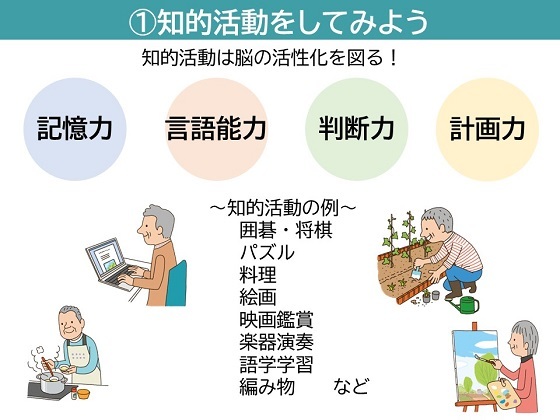 ①知的活動をしてみよう

知的活動は脳の活性化を図る！

記憶力

言語能力

判断力

計画力

～知的活動の例～
囲碁・将棋
パズル
料理
絵画
映画鑑賞
楽器演奏
語学学習
編み物　　など